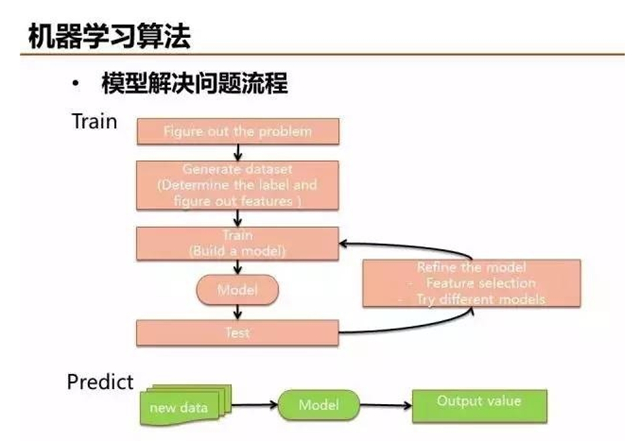 机器学习算法

• 模型解决问题流程

Train

Figure out the problem

Generate dataset
(Determine the label and figure out features )

Train
(Build a model)

Model

Test

Refine the model
- Feature selection
- Try different models

Predict

new data

Model

Output value